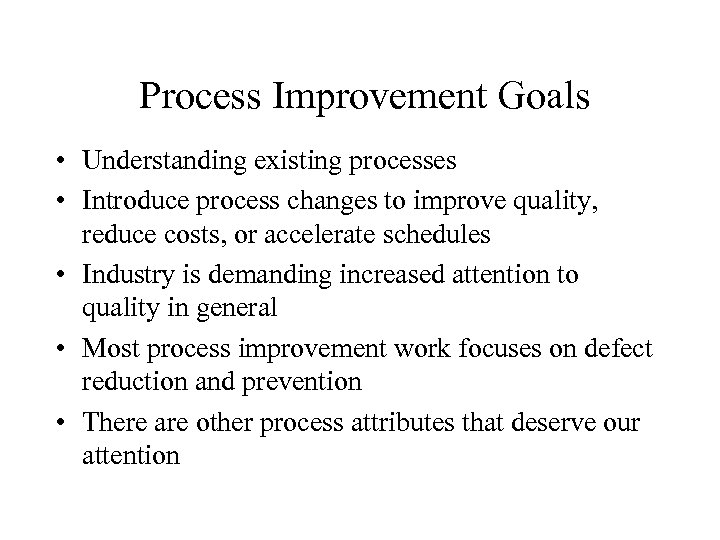 Process Improvement Goals

• Understanding existing processes
• Introduce process changes to improve quality, reduce costs, or accelerate schedules
• Industry is demanding increased attention to quality in general
• Most process improvement work focuses on defect reduction and prevention
• There are other process attributes that deserve our attention